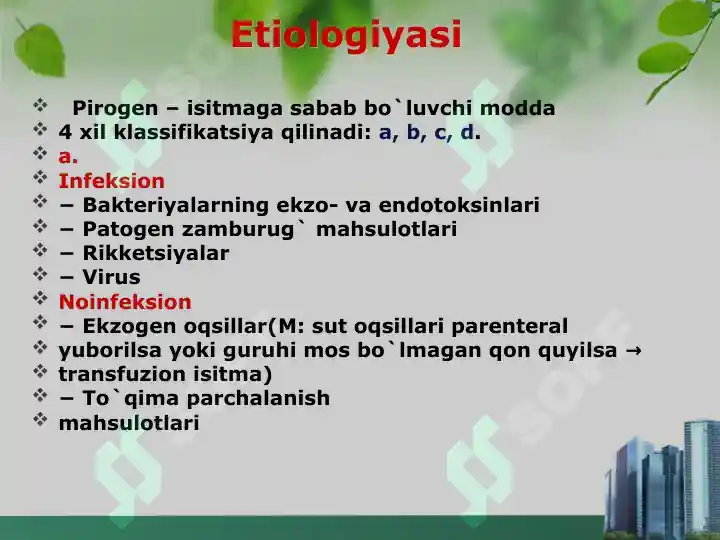 Etiologiyasi

❖ Pirogen – isitmaga sabab bo`luvchi modda
❖ 4 xil klassifikatsiya qilinadi: a, b, c, d.
❖ a.
❖ Infeksion
❖ – Bakteriyalarning ekzo- va endotoksinlari
❖ – Patogen zamburug` mahsulotlari
❖ – Rikketsiyalar
❖ – Virus
❖ Noinfeksion
❖ – Ekzogen oqsillar(M: sut oqsillari parenteral
❖ yuborilsa yoki guruhi mos bo`lmagan qon quyilsa →
❖ transfuzion isitma)
❖ – To`qima parchalanish
❖ mahsulotlari